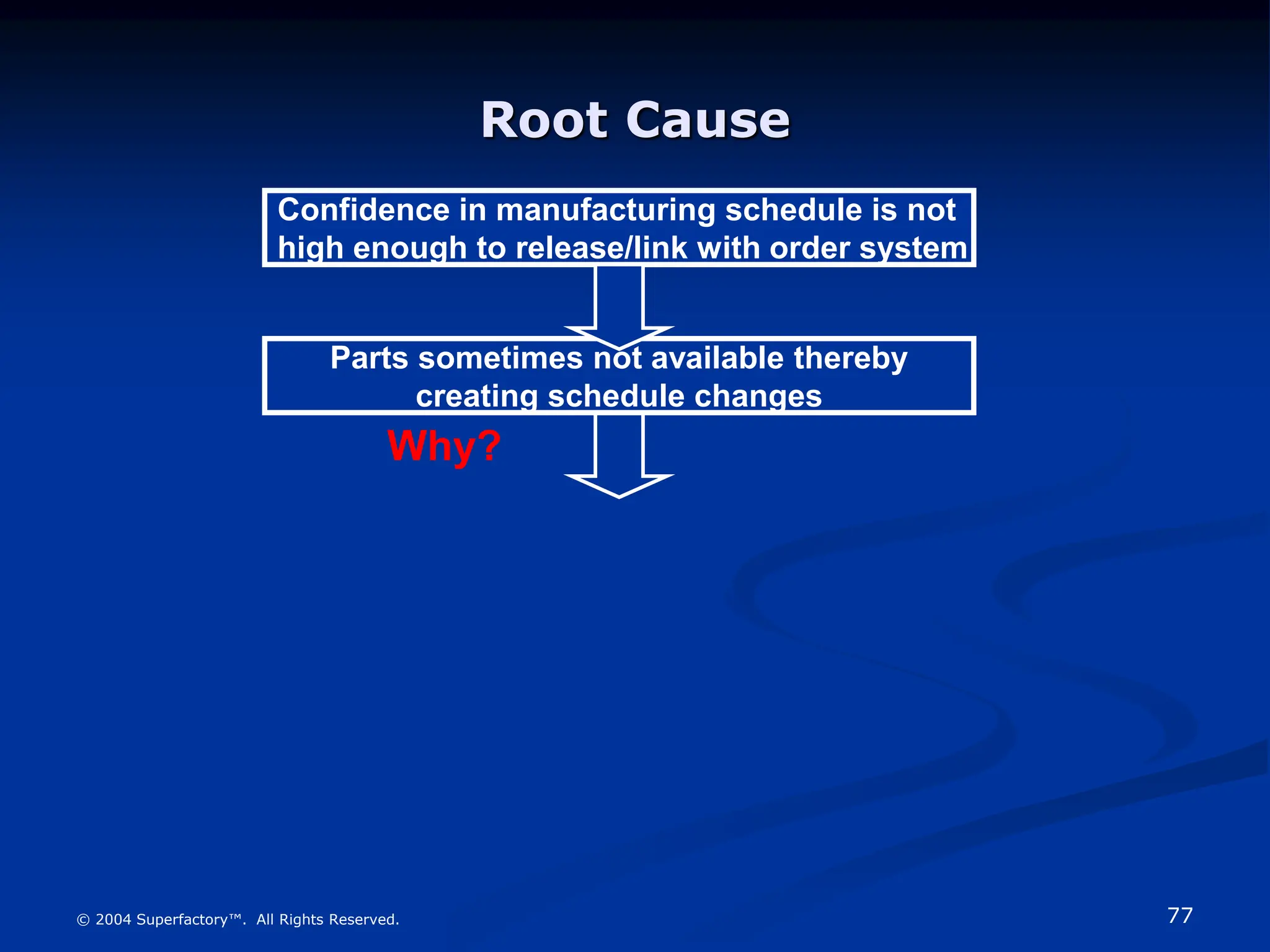 Root Cause

Confidence in manufacturing schedule is not high enough to release/link with order system

Parts sometimes not available thereby creating schedule changes

Why?

© 2004 Superfactory™. All Rights Reserved.

77